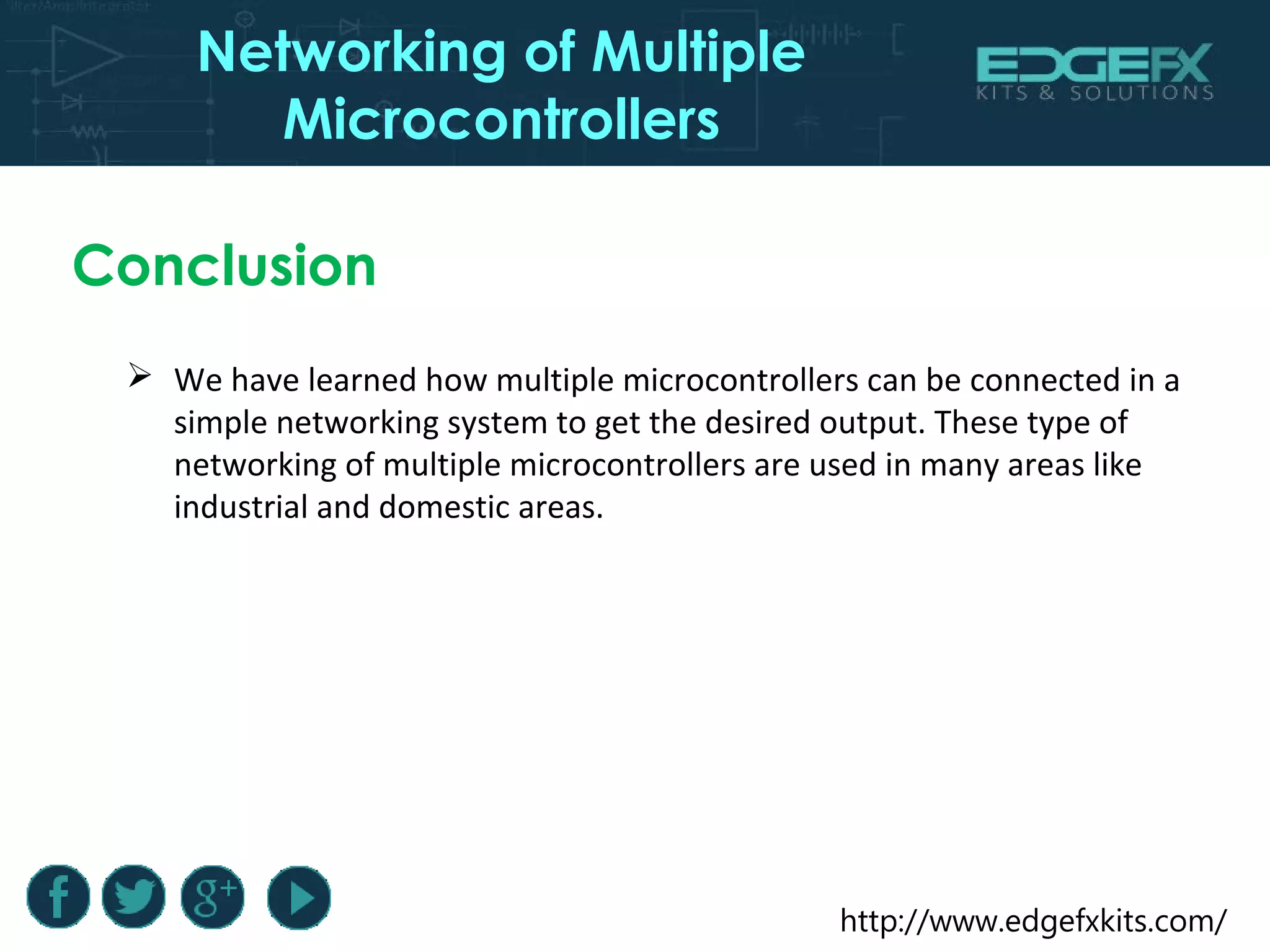 Networking of Multiple Microcontrollers

EDGEFX
KITS & SOLUTIONS

Conclusion

➢ We have learned how multiple microcontrollers can be connected in a simple networking system to get the desired output. These type of networking of multiple microcontrollers are used in many areas like industrial and domestic areas.

f g+

http://www.edgefxkits.com/